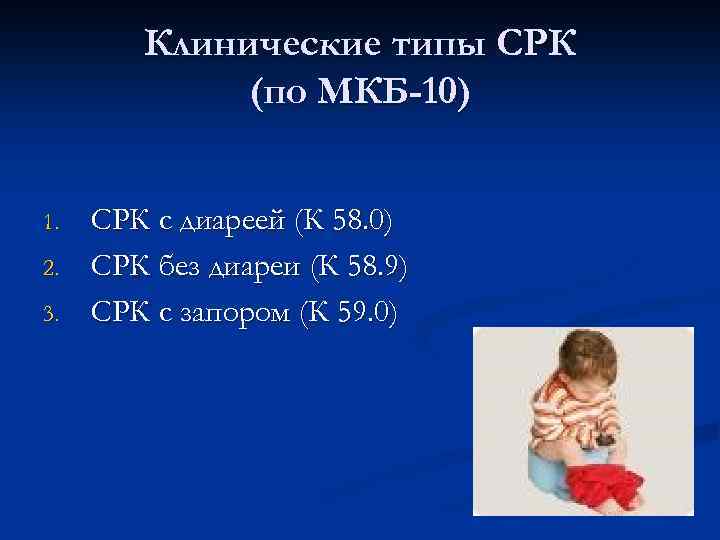 Клинические типы СРК (по МКБ-10)

1. СРК с диареей (К 58.0)
2. СРК без диареи (К 58.9)
3. СРК с запором (К 59.0)